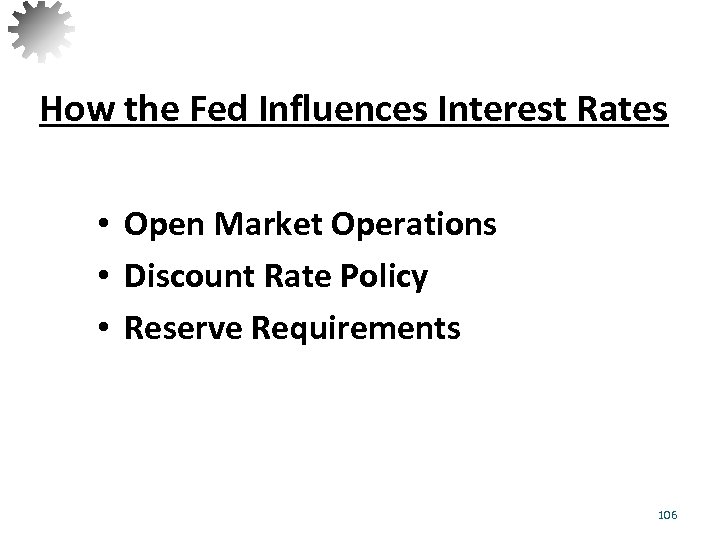 How the Fed Influences Interest Rates

• Open Market Operations
• Discount Rate Policy
• Reserve Requirements

106